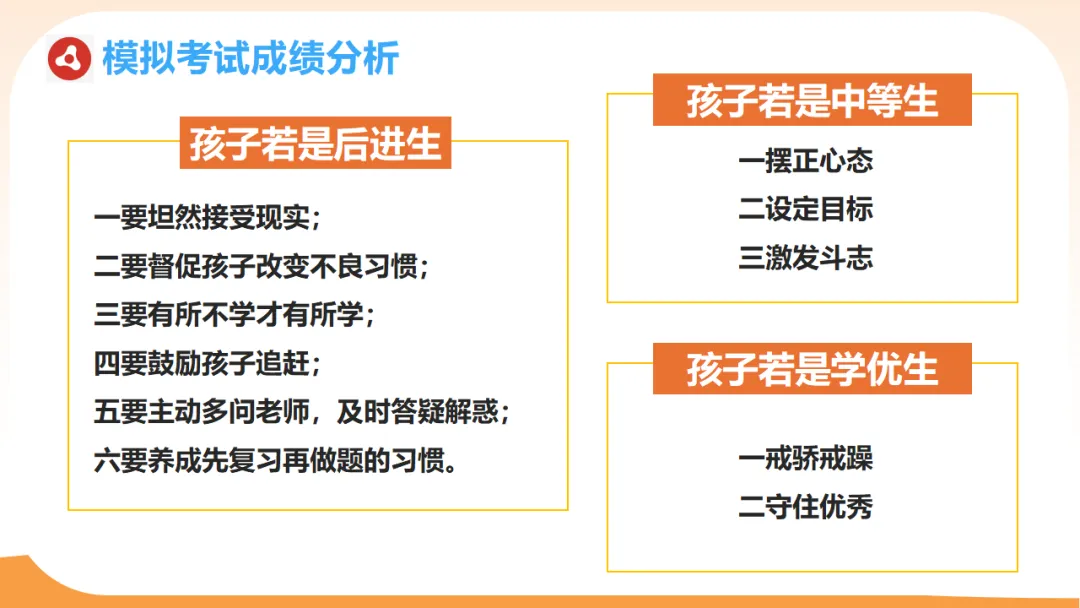 模拟考试成绩分析

孩子若是后进生

一要坦然接受现实；
二要督促孩子改变不良习惯；
三要有所不学才有所学；
四要鼓励孩子追赶；
五要主动多问老师，及时答疑解惑；
六要养成先复习再做题的习惯。

孩子若是中等生

一摆正心态
二设定目标
三激发斗志

孩子若是学优生

一戒骄戒躁
二守住优秀